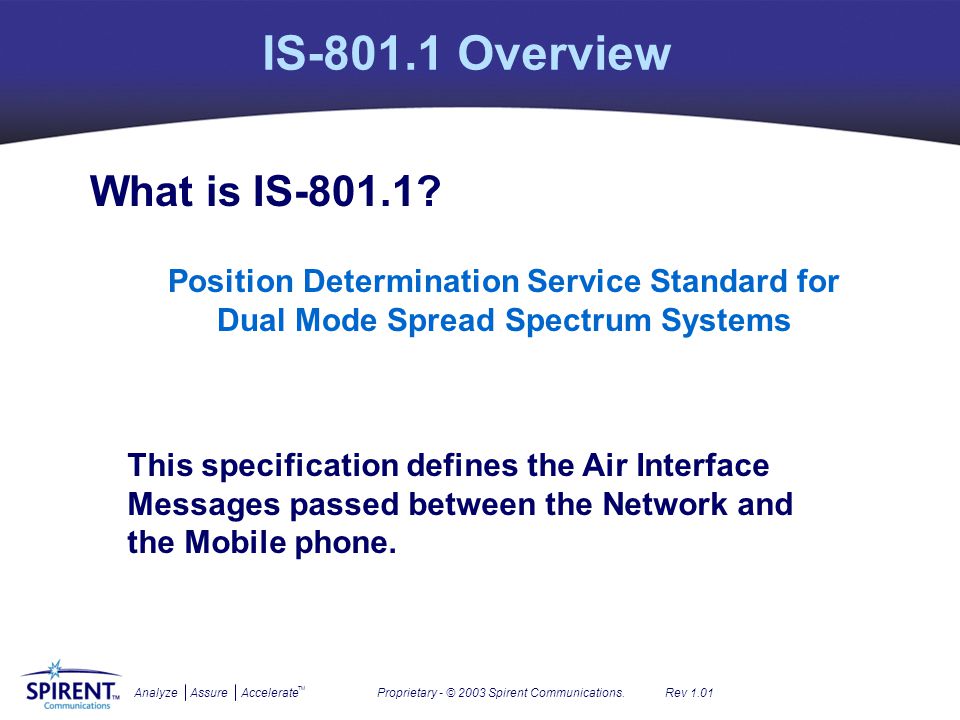 IS-801.1 Overview

What is IS-801.1?

Position Determination Service Standard for Dual Mode Spread Spectrum Systems

This specification defines the Air Interface Messages passed between the Network and the Mobile phone.

SPIRENT™ Communications

Analyze | Assure | Accelerate™

Proprietary - © 2003 Spirent Communications.

Rev 1.01